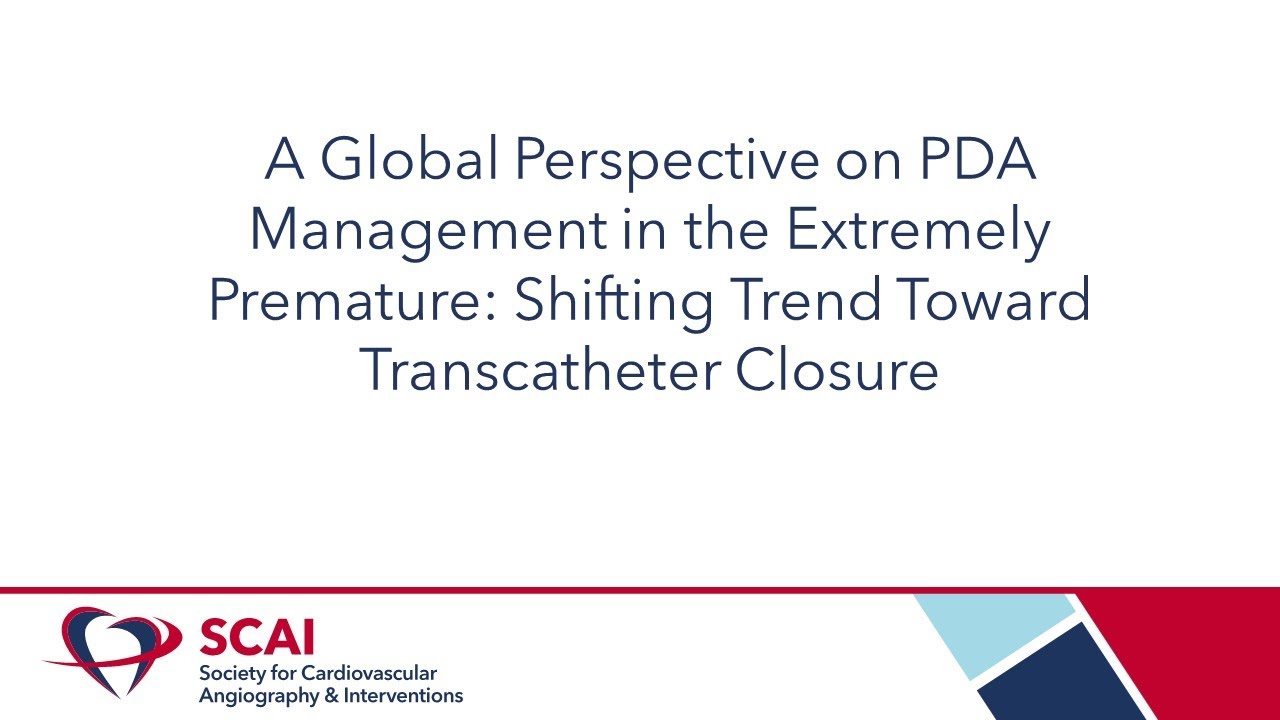 A Global Perspective on PDA Management in the Extremely Premature: Shifting Trend Toward Transcatheter Closure

SCAI
Society for Cardiovascular Angiography & Interventions